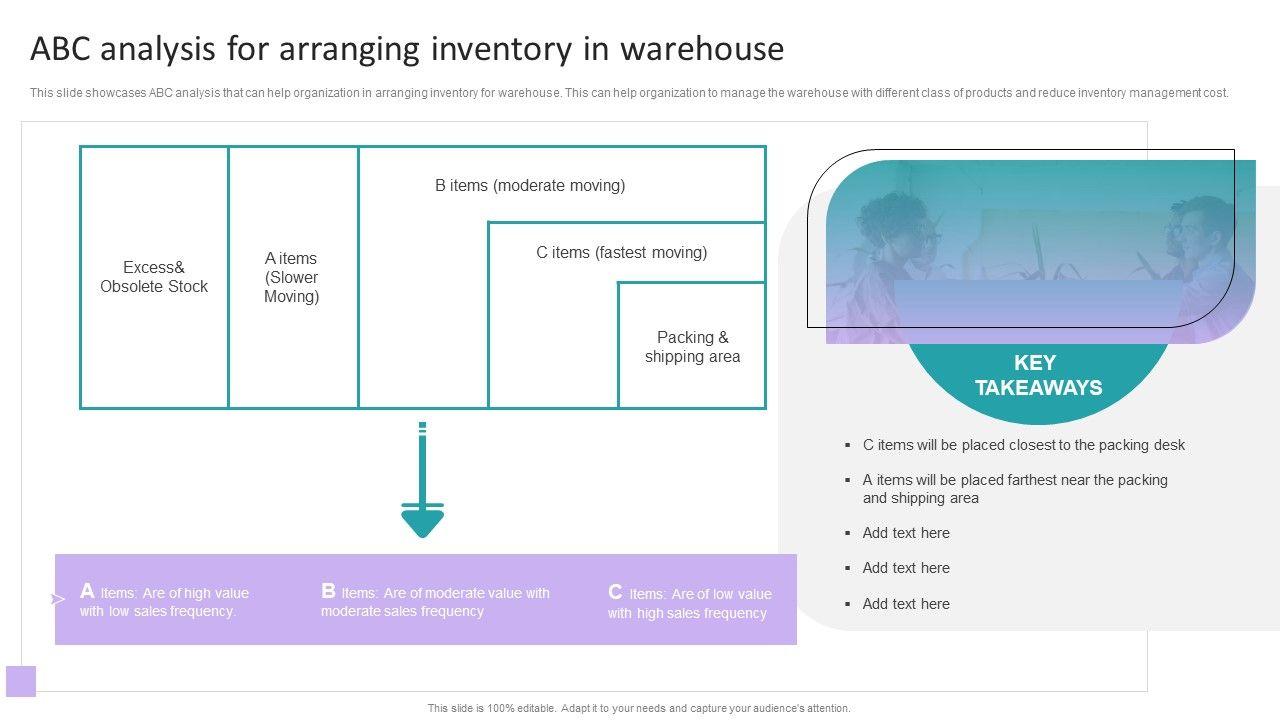 ABC analysis for arranging inventory in warehouse

This slide showcases ABC analysis that can help organization in arranging inventory for warehouse. This can help organization to manage the warehouse with different class of products and reduce inventory management cost.

Excess& Obsolete Stock

A items (Slower Moving)

B items (moderate moving)

C items (fastest moving)

Packing & shipping area

A Items: Are of high value with low sales frequency.

B Items: Are of moderate value with moderate sales frequency

C Items: Are of low value with high sales frequency

KEY TAKEAWAYS

▪ C items will be placed closest to the packing desk

▪ A items will be placed farthest near the packing and shipping area

▪ Add text here

▪ Add text here

▪ Add text here

This slide is 100% editable. Adapt it to your needs and capture your audience's attention.